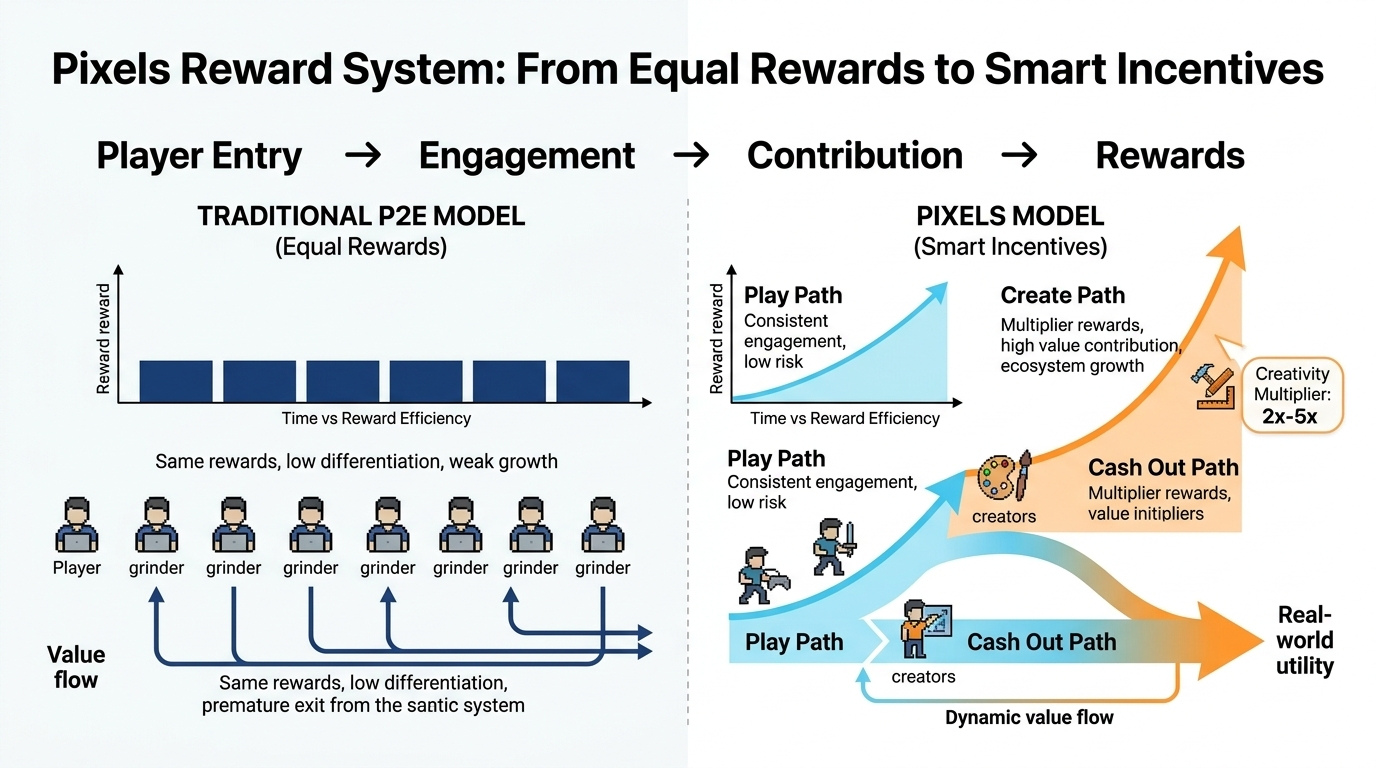 Pixels Reward System: From Equal Rewards to Smart Incentives

Player Entry → Engagement → Contribution → Rewards

TRADITIONAL P2E MODEL
(Equal Rewards)

Reward reward

Time vs Reward Efficiency

Same rewards, low differentiation, weak growth

Player grinder grinder grinder grinder grinder grinder grinder

Value flow

Same rewards, low differentiation, premature exit from the santic system

PIXELS MODEL
(Smart Incentives)

Reward reward

Play Path
Consistent engagement, low risk

Time vs Reward Efficiency

Create Path
Multiplier rewards, high value contribution, ecosystem growth

Creativity Multiplier: 2x-5x

Play Path
Consistent engagement, low risk

creators

Cash Out Path
Multiplier rewards, value initipliers

Play Path

Cash Out Path

creators

Real-world utility

Dynamic value flow